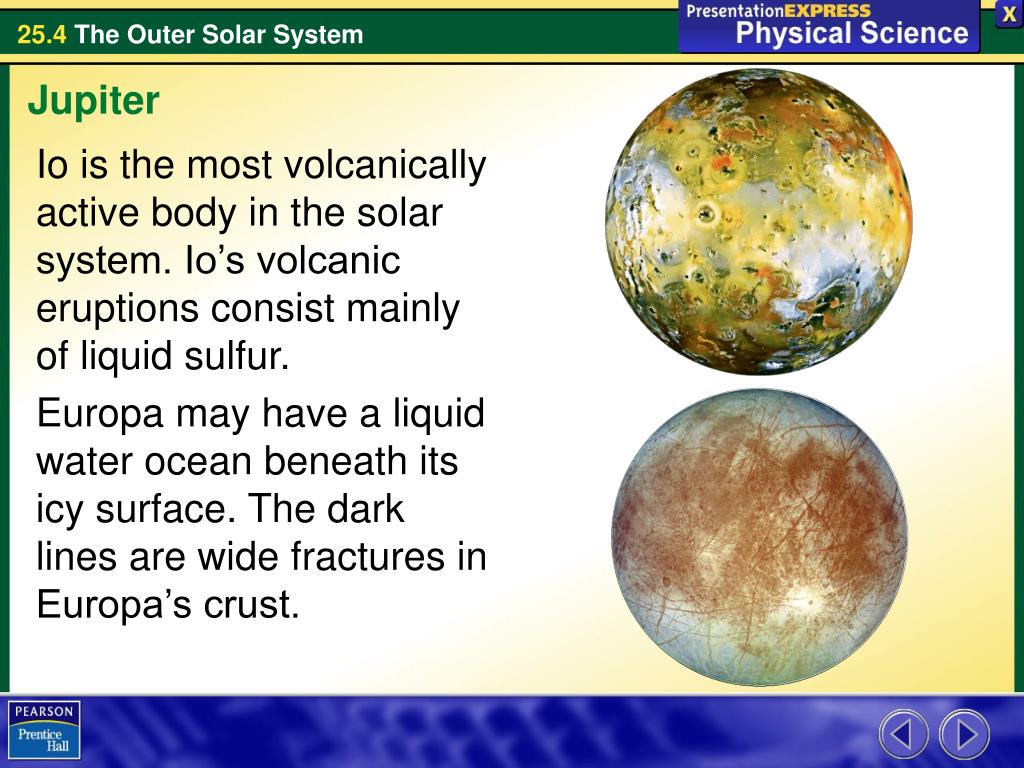 25.4 The Outer Solar System

PresentationEXPRESS
Physical Science

X

Jupiter

Io is the most volcanically active body in the solar system. Io’s volcanic eruptions consist mainly of liquid sulfur.

Europa may have a liquid water ocean beneath its icy surface. The dark lines are wide fractures in Europa’s crust.

PEARSON
Prentice Hall